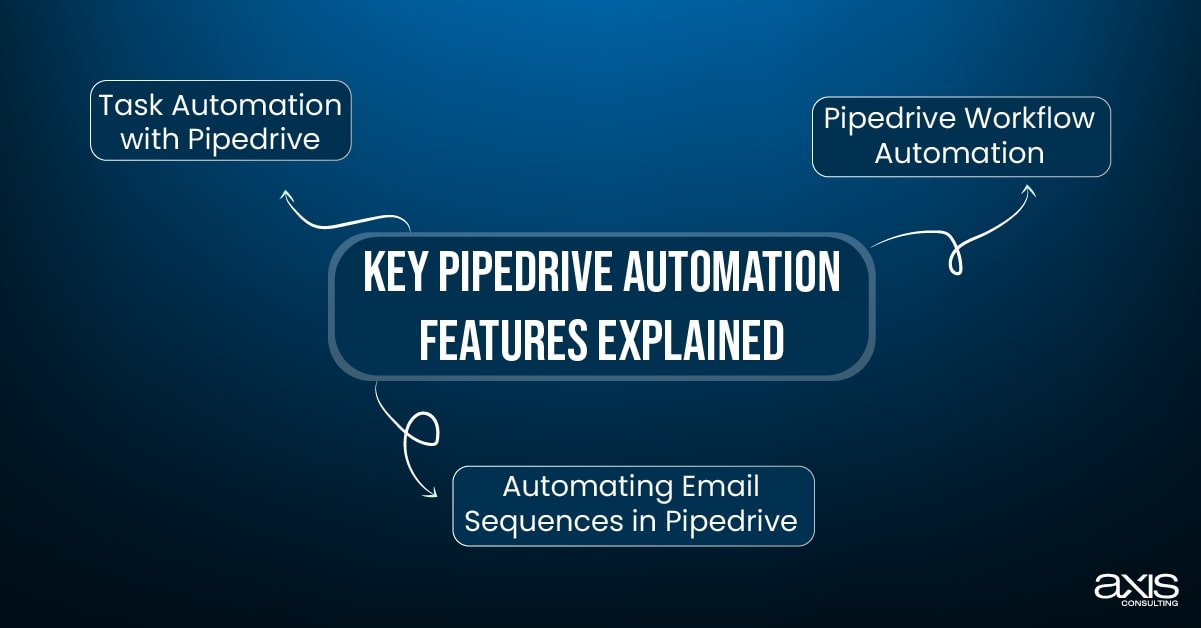 Task Automation with Pipedrive

Pipedrive Workflow Automation

KEY PIPEDRIVE AUTOMATION FEATURES EXPLAINED

Automating Email Sequences in Pipedrive

axis CONSULTING